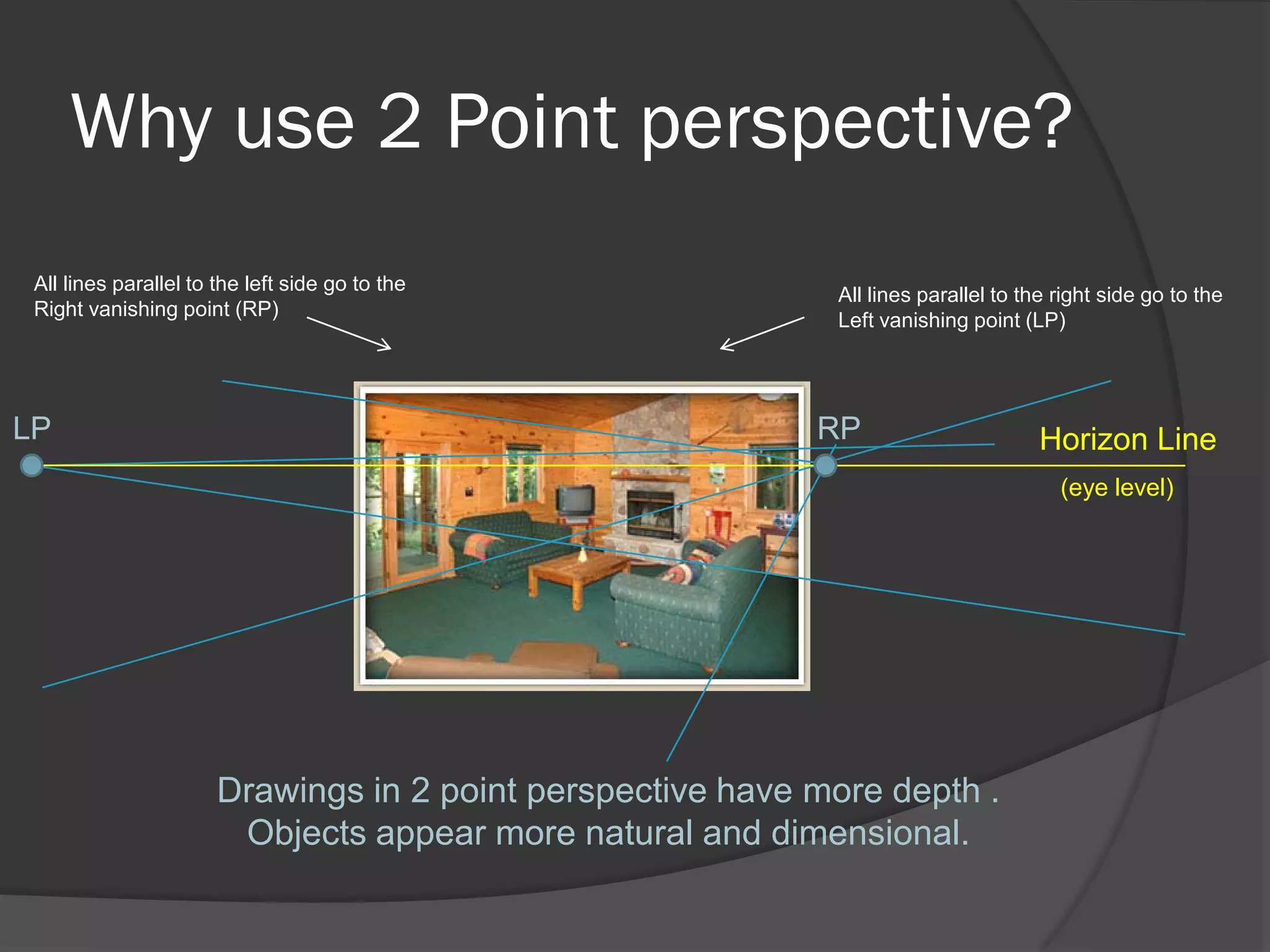 Why use 2 Point perspective?

All lines parallel to the left side go to the Right vanishing point (RP)

All lines parallel to the right side go to the Left vanishing point (LP)

LP

RP

Horizon Line

(eye level)

Drawings in 2 point perspective have more depth . Objects appear more natural and dimensional.